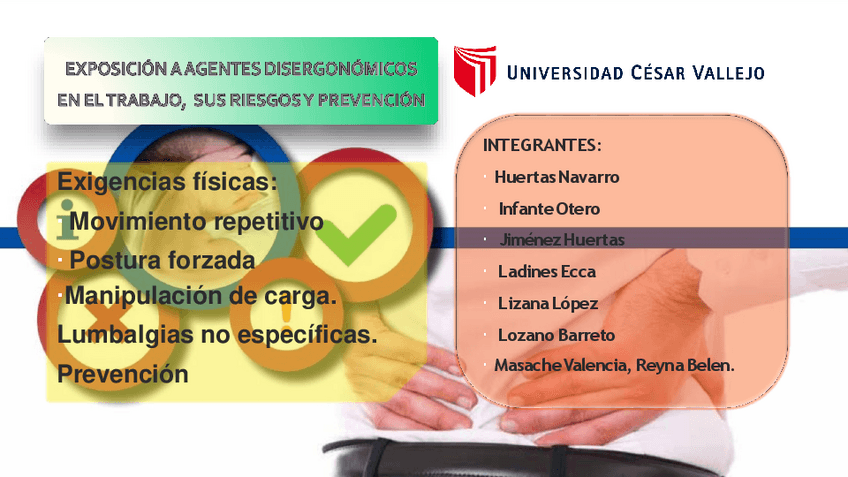 EXPOSICIÓN A AGENTES DISERGONÓMICOS EN EL TRABAJO, SUS RIESGOS Y PREVENCIÓN

UNIVERSIDAD CÉSAR VALLEJO

Exigencias físicas:
· Movimiento repetitivo
· Postura forzada
· Manipulación de carga.
Lumbalgias no específicas.
Prevención

INTEGRANTES:
· Huertas Navarro
· Infante Otero
· Jiménez Huertas
· Ladines Ecca
· Lizana López
· Lozano Barreto
· Masache Valencia, Reyna Belen.